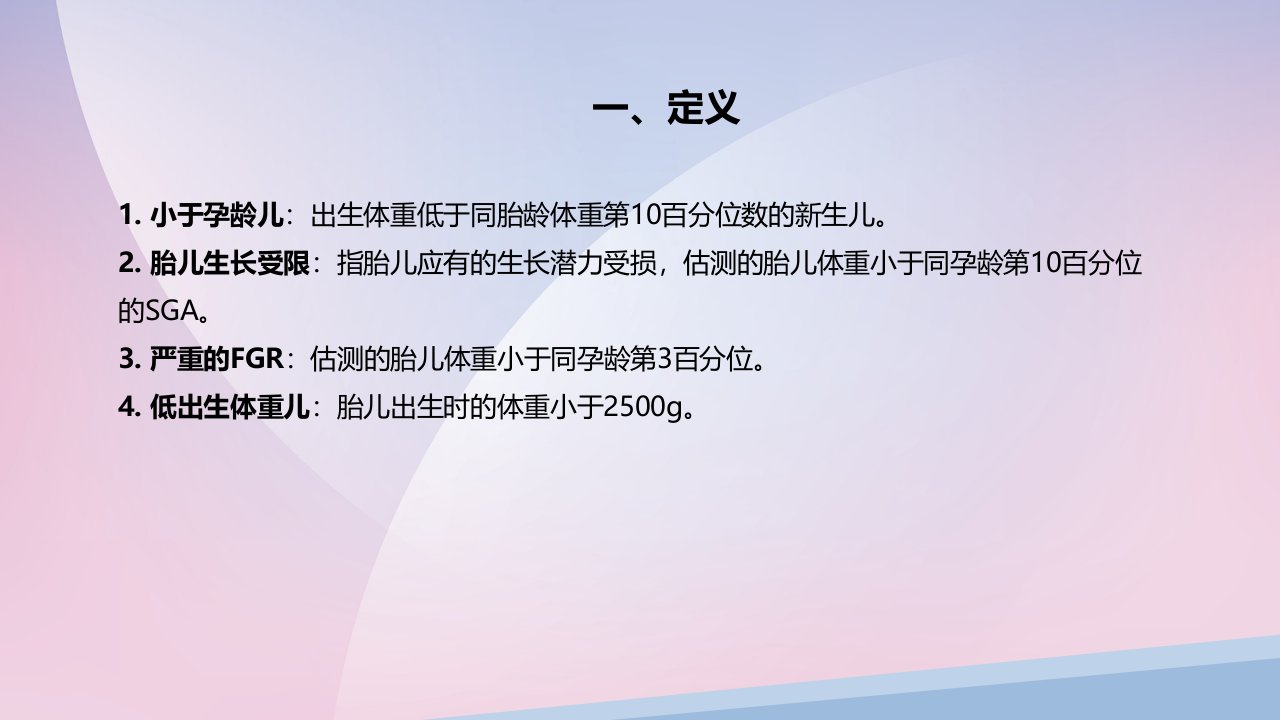 一、定义

1. 小于孕龄儿：出生体重低于同胎龄体重第10百分位数的新生儿。

2. 胎儿生长受限：指胎儿应有的生长潜力受损，估测的胎儿体重小于同孕龄第10百分位的SGA。

3. 严重的FGR：估测的胎儿体重小于同孕龄第3百分位。

4. 低出生体重儿：胎儿出生时的体重小于2500g。